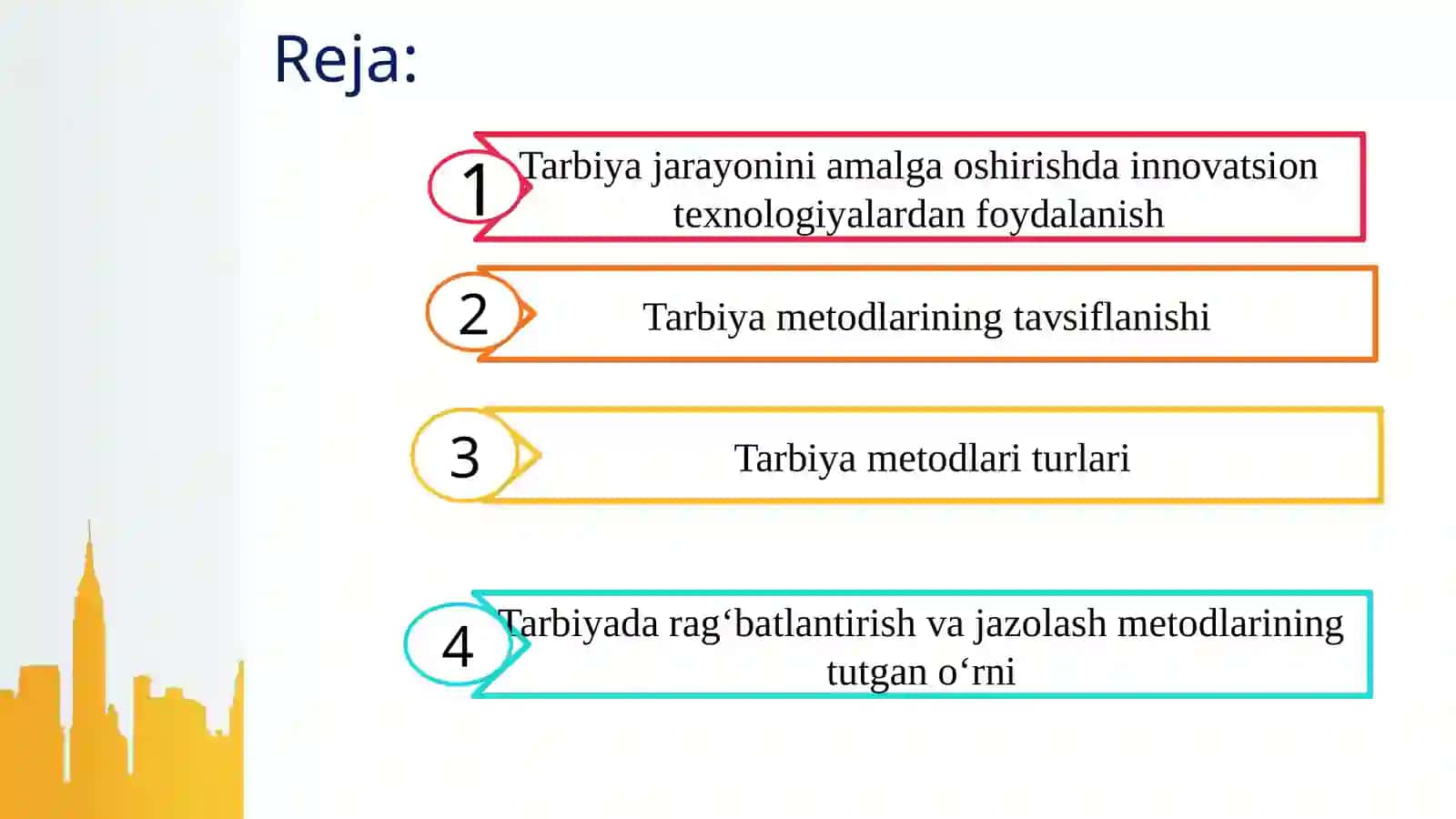 Reja:

1 Tarbiya jarayonini amalga oshirishda innovatsion texnologiyalardan foydalanish

2 Tarbiya metodlarining tavsiflanishi

3 Tarbiya metodlari turlari

4 Tarbiyada rag‘batlantirish va jazolash metodlarining tutgan o‘rni